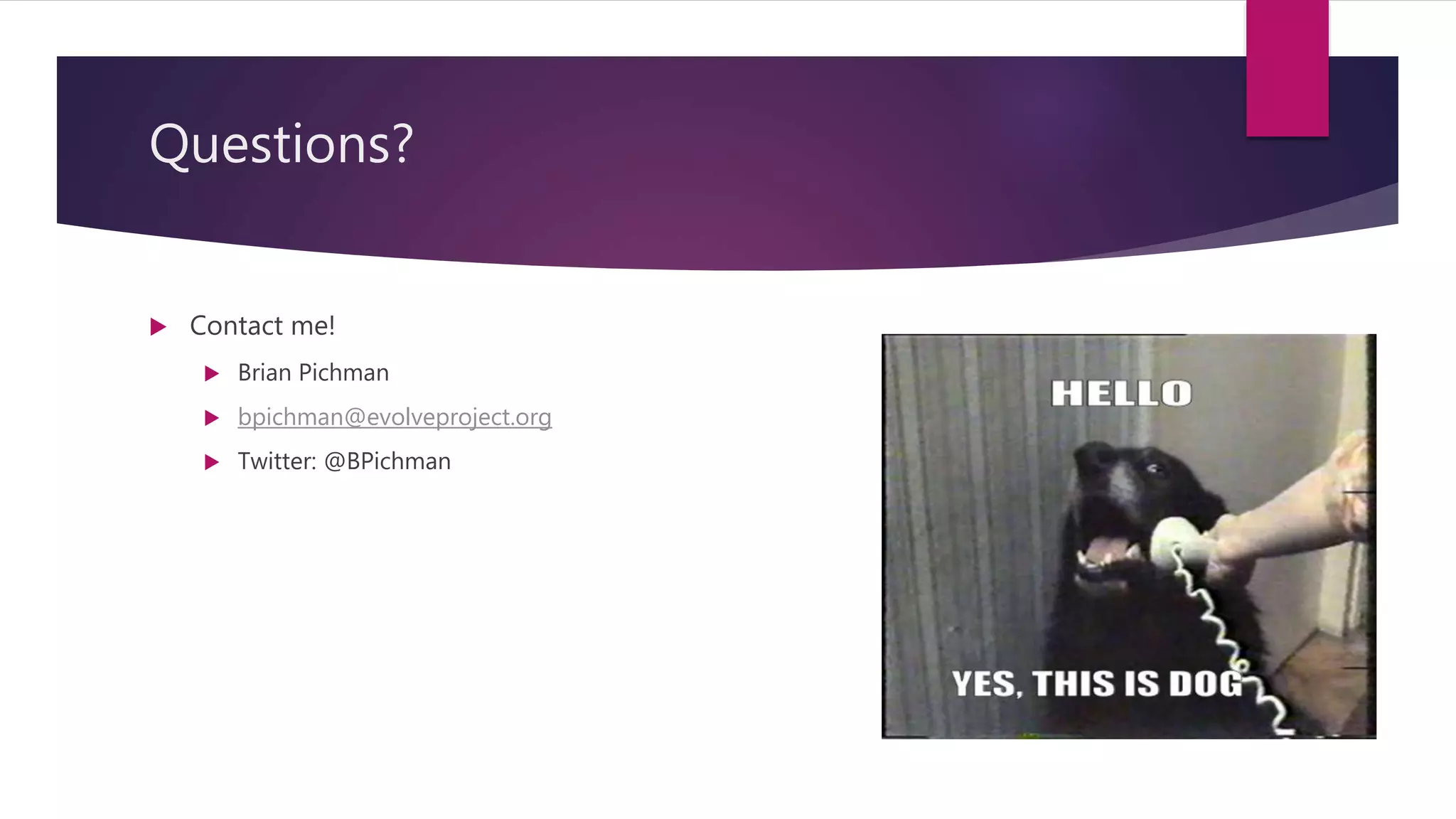 Questions?

Contact me!

Brian Pichman

bpichman@evolveproject.org

Twitter: @BPichman

HELLO

YES, THIS IS DOG